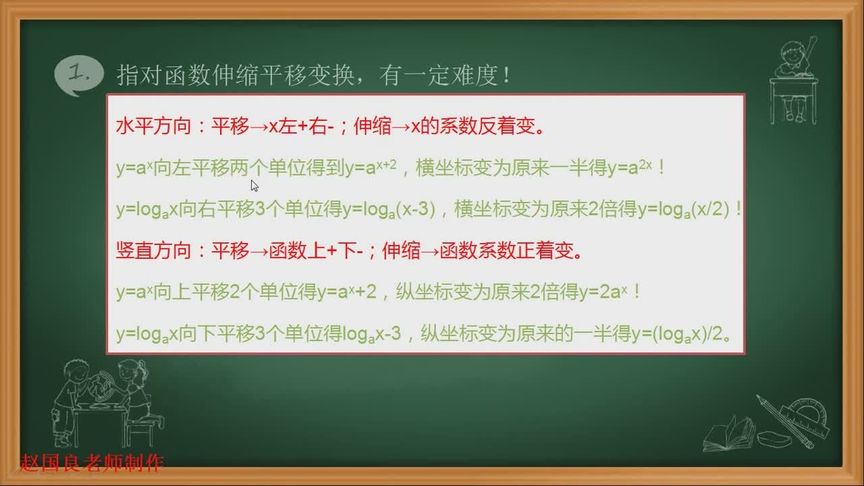 1. 指对函数伸缩平移变换，有一定难度！

水平方向：平移→x左+右-；伸缩→x的系数反着变。

$y=a^x$向左平移两个单位得到$y=a^{x+2}$，横坐标变为原来一半得$y=a^{2x}$！

$y=\log_a x$向右平移3个单位得$y=\log_a(x-3)$，横坐标变为原来2倍得$y=\log_a(x/2)$！

竖直方向：平移→函数上+下-；伸缩→函数系数正着变。

$y=a^x$向上平移2个单位得$y=a^x+2$，纵坐标变为原来2倍得$y=2a^x$！

$y=\log_a x$向下平移3个单位得$\log_a x-3$，纵坐标变为原来的一半得$y=(\log_a x)/2$。

赵国良老师制作